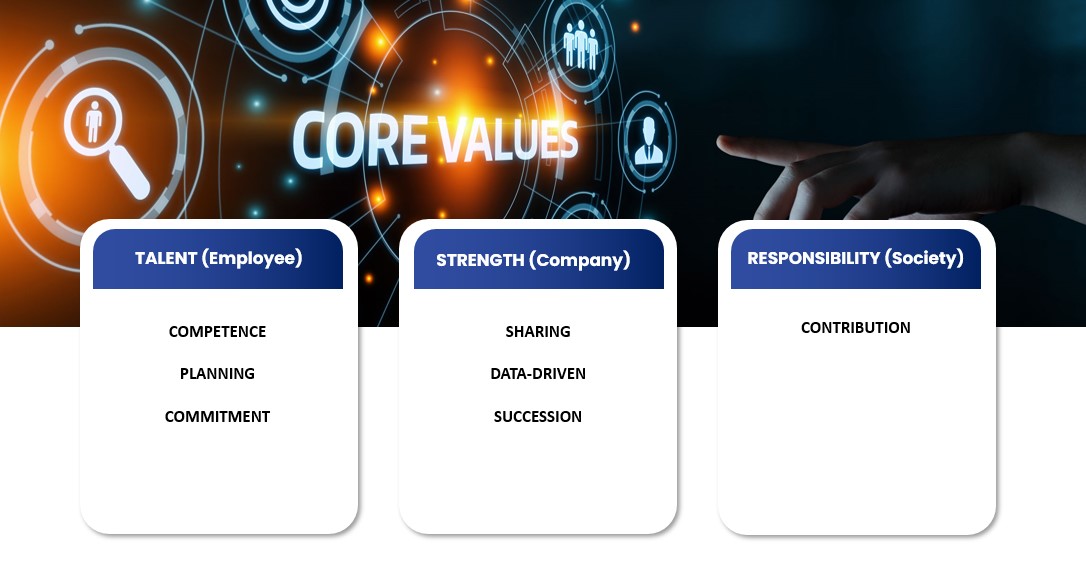 CORE VALUES

TALENT (Employee)

COMPETENCE

PLANNING

COMMITMENT

STRENGTH (Company)

SHARING

DATA-DRIVEN

SUCCESSION

RESPONSIBILITY (Society)

CONTRIBUTION